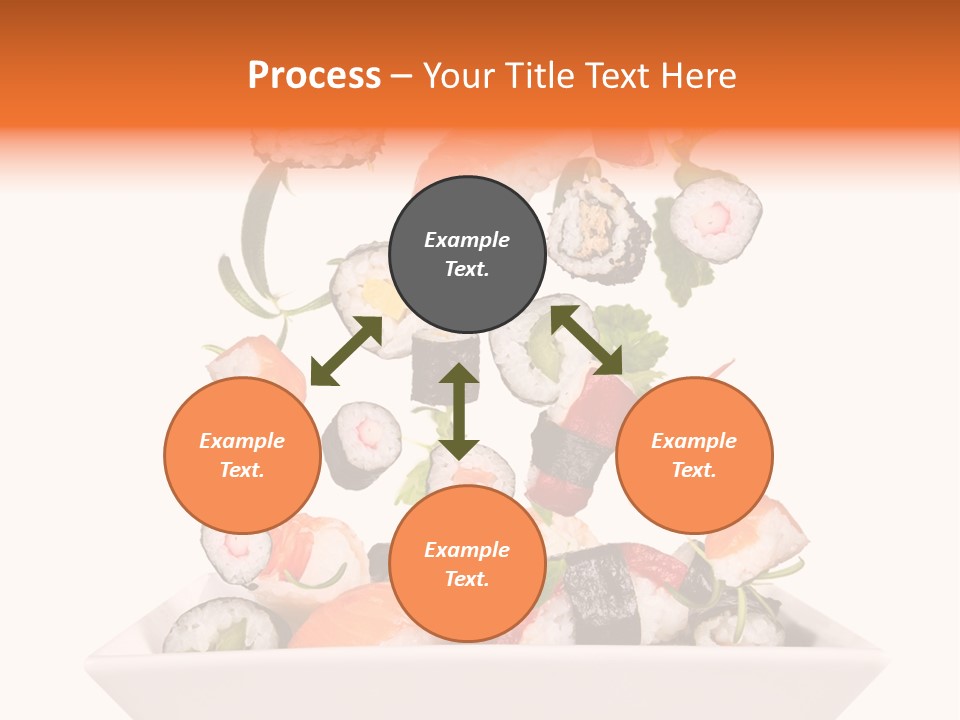 Process – Your Title Text Here

Example Text.

Example Text.

Example Text.

Example Text.